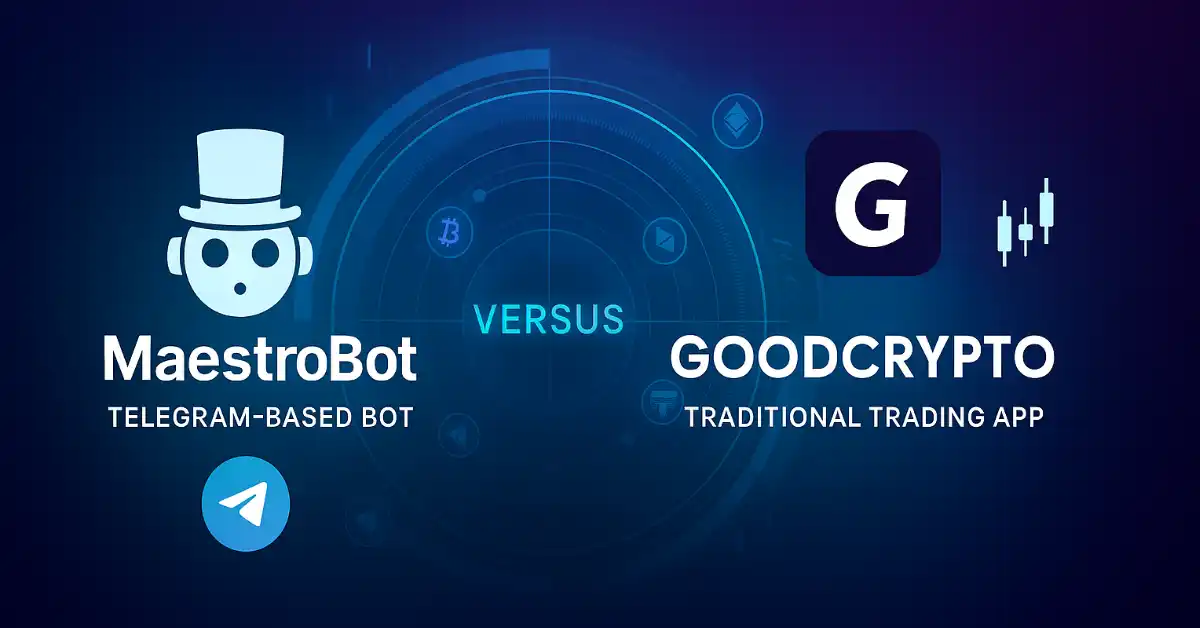 MaestroBot
TELEGRAM-BASED BOT

VERSUS

G

GOODCRYPTO
TRADITIONAL TRADING APP